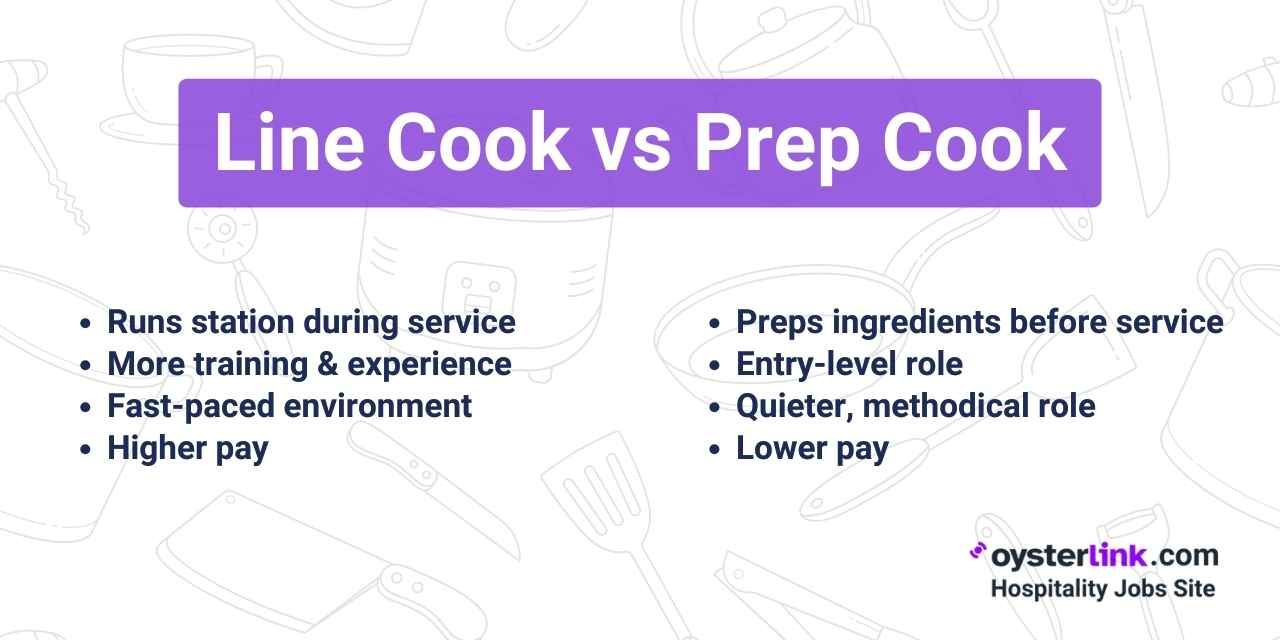 Line Cook vs Prep Cook

- Runs station during service
- More training & experience
- Fast-paced environment
- Higher pay

- Preps ingredients before service
- Entry-level role
- Quieter, methodical role
- Lower pay

oysterlink.com
Hospitality Jobs Site